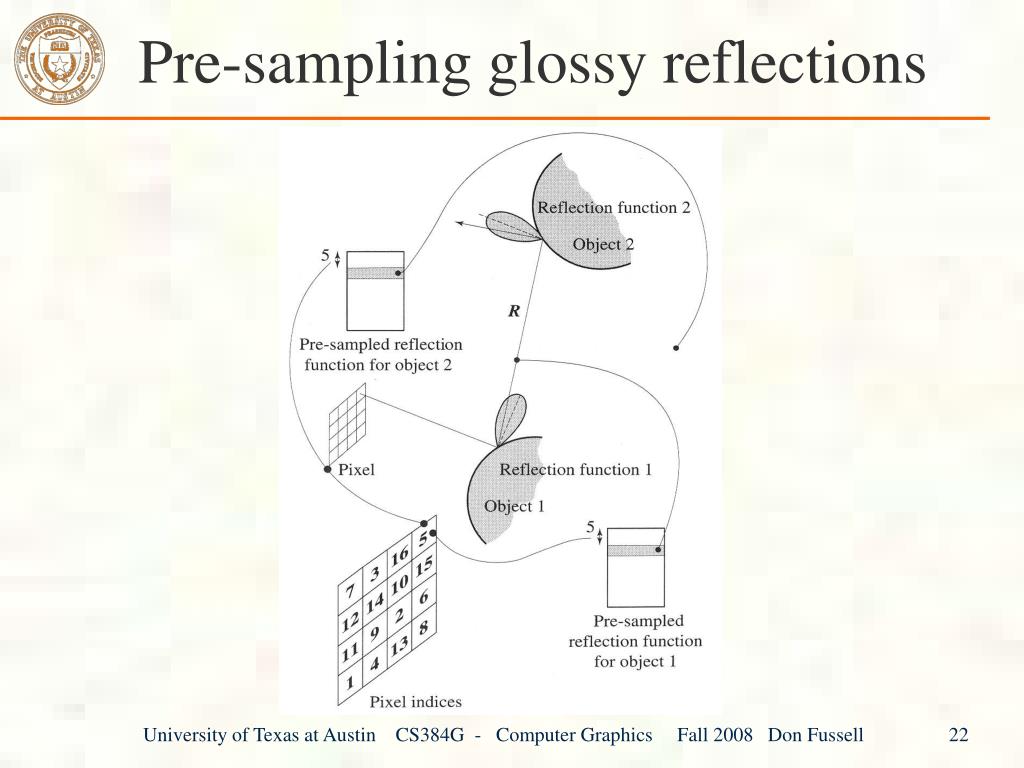 Pre-sampling glossy reflections

Reflection function 2

Object 2

5

R

Pre-sampled reflection function for object 2

Pixel

Reflection function 1

Object 1

5

| 7 | 3 | 16 | 5 |
|---|---|---|---|
| 12 | 14 | 10 | 15 |
| 11 | 9 | 2 | 6 |
| 1 | 4 | 13 | 8 |

Pixel indices

Pre-sampled reflection function for object 1

University of Texas at Austin CS384G - Computer Graphics Fall 2008 Don Fussell 22